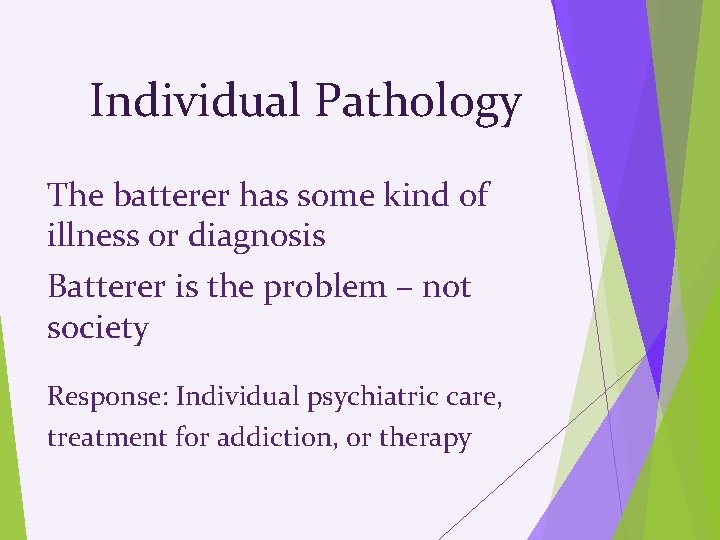 Individual Pathology

The batterer has some kind of illness or diagnosis

Batterer is the problem – not society

Response: Individual psychiatric care, treatment for addiction, or therapy